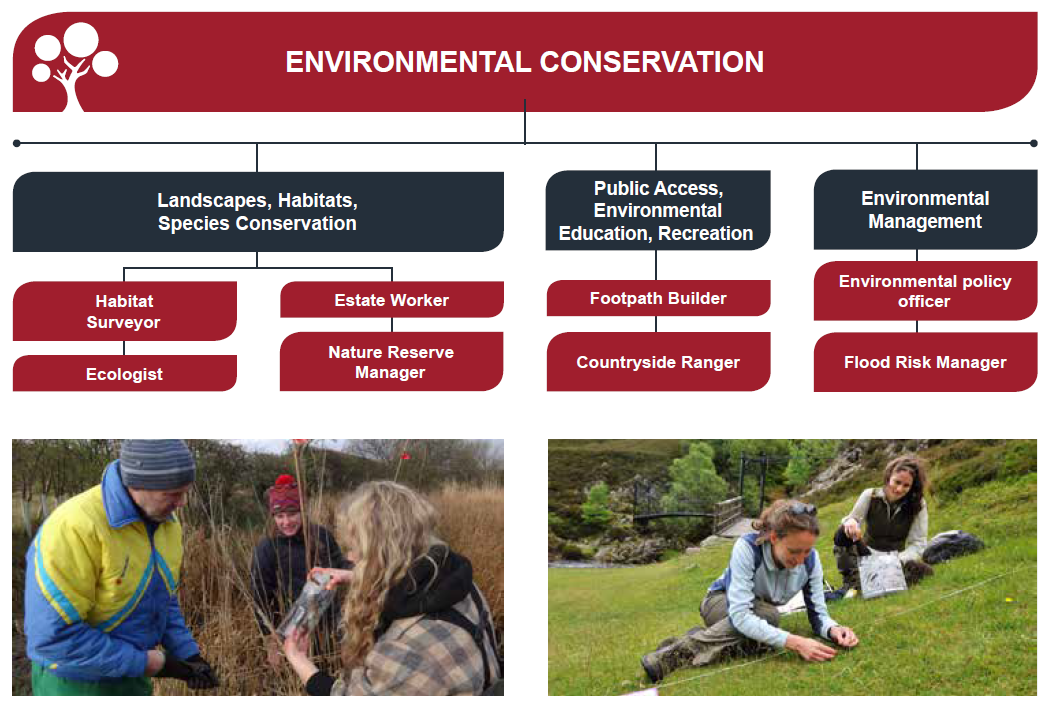 ENVIRONMENTAL CONSERVATION

Landscapes, Habitats, Species Conservation

Habitat Surveyor

Ecologist

Estate Worker

Nature Reserve Manager

Public Access, Environmental Education, Recreation

Footpath Builder

Countryside Ranger

Environmental Management

Environmental policy officer

Flood Risk Manager